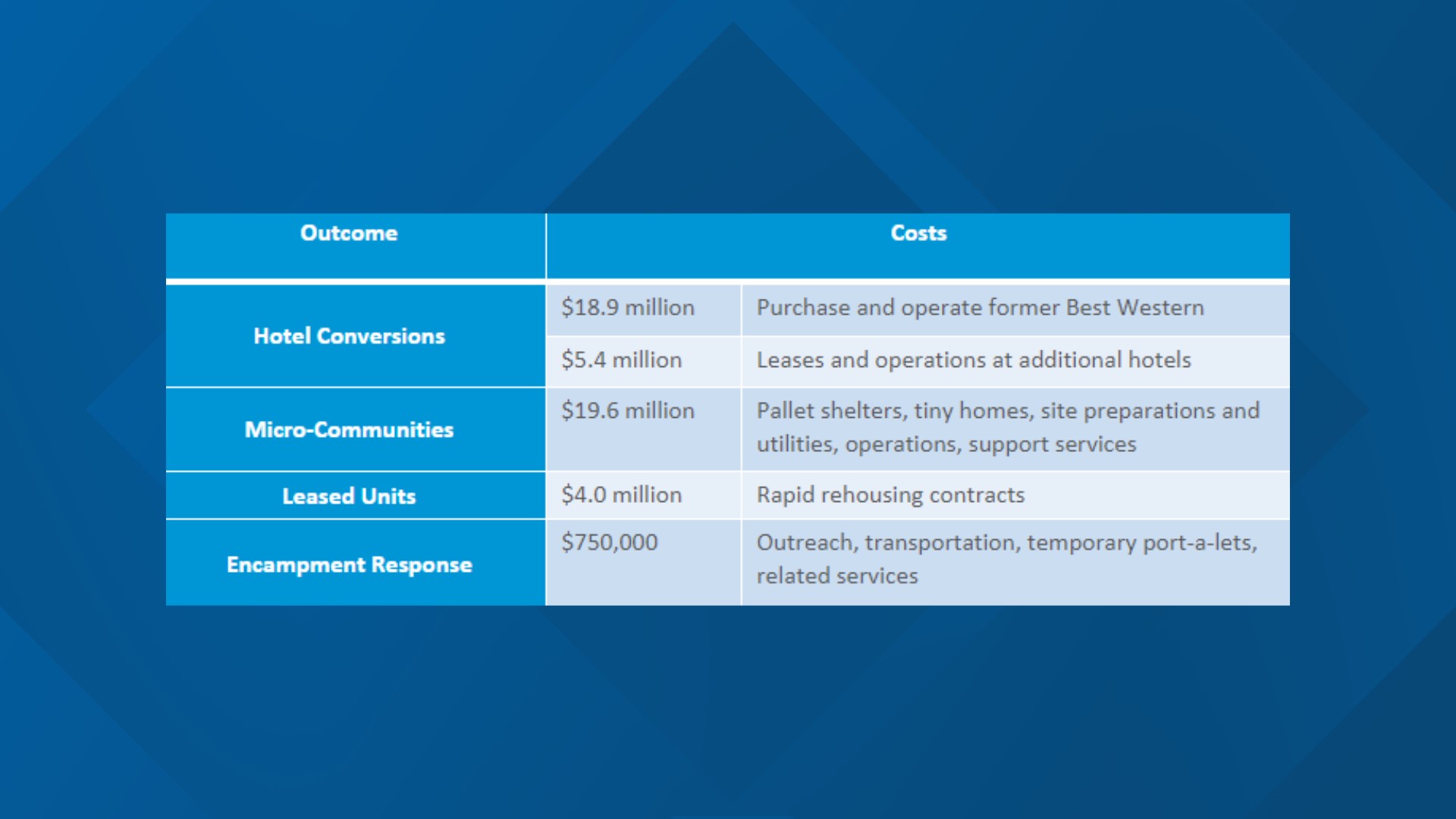 | Outcome | Costs | |
|---|---|---|
| Hotel Conversions | \$18.9 million | Purchase and operate former Best Western |
| | \$5.4 million | Leases and operations at additional hotels |
| Micro-Communities | \$19.6 million | Pallet shelters, tiny homes, site preparations and utilities, operations, support services |
| Leased Units | \$4.0 million | Rapid rehousing contracts |
| Encampment Response | \$750,000 | Outreach, transportation, temporary port-a-lets, related services |